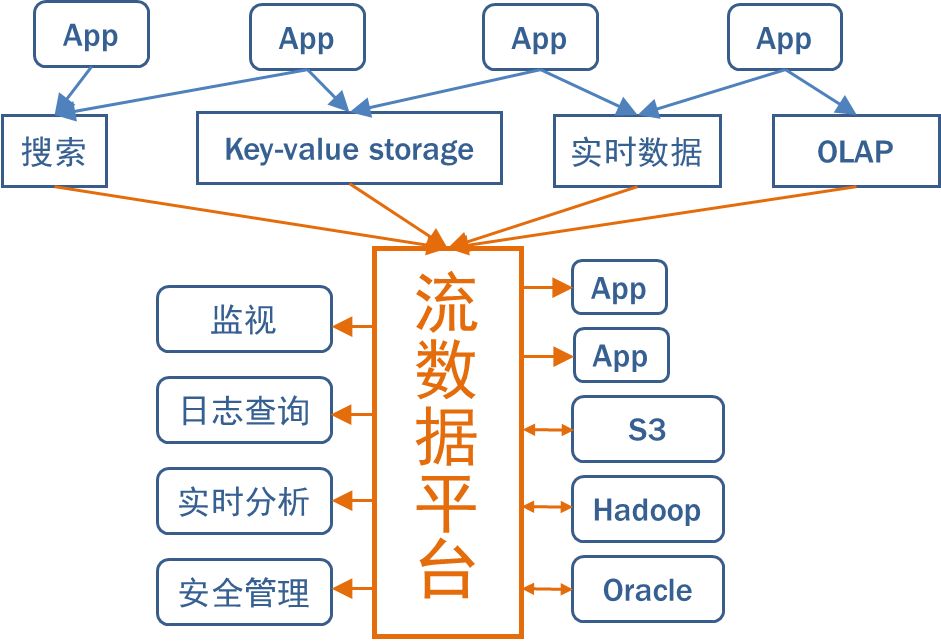 App
App
App
App

搜索
Key-value storage
实时数据
OLAP

流数据平台

监视
日志查询
实时分析
安全管理

App
App
S3
Hadoop
Oracle